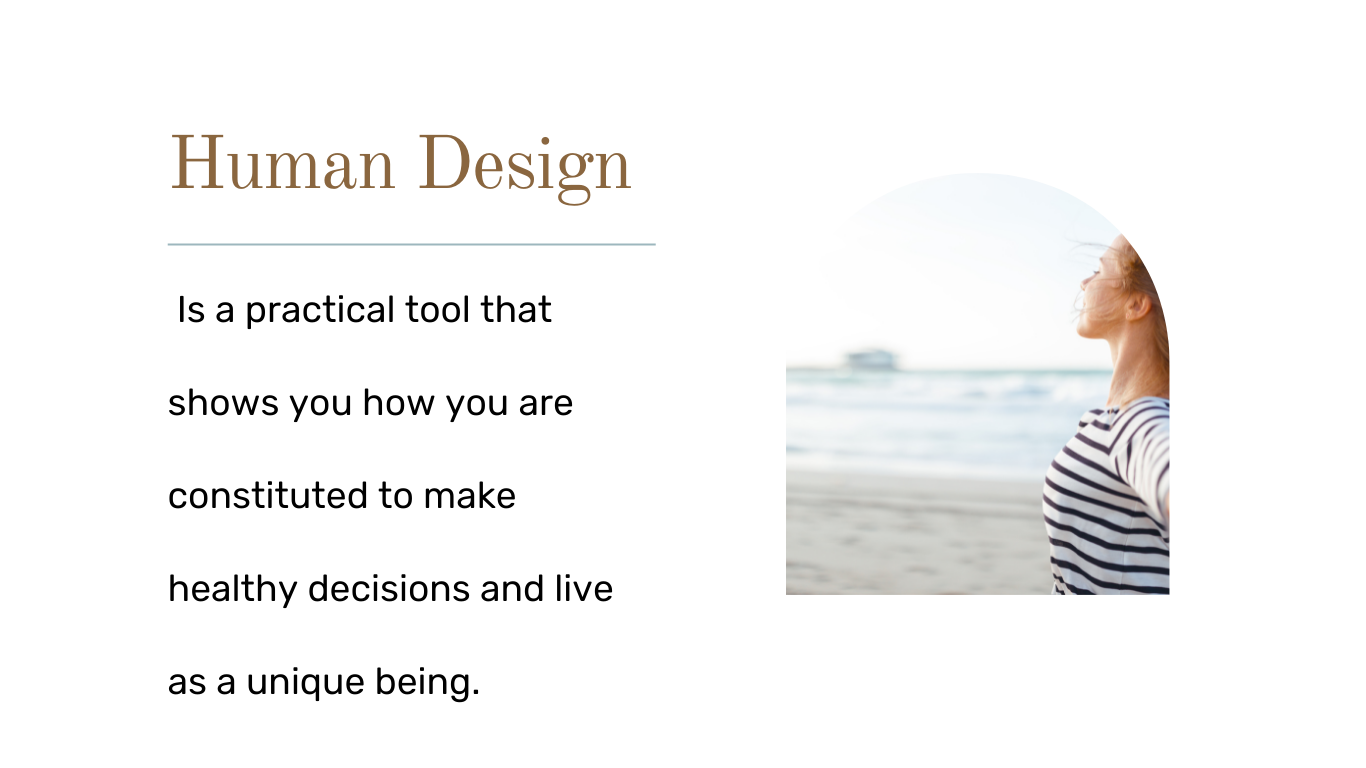 Human Design

Is a practical tool that shows you how you are constituted to make healthy decisions and live as a unique being.